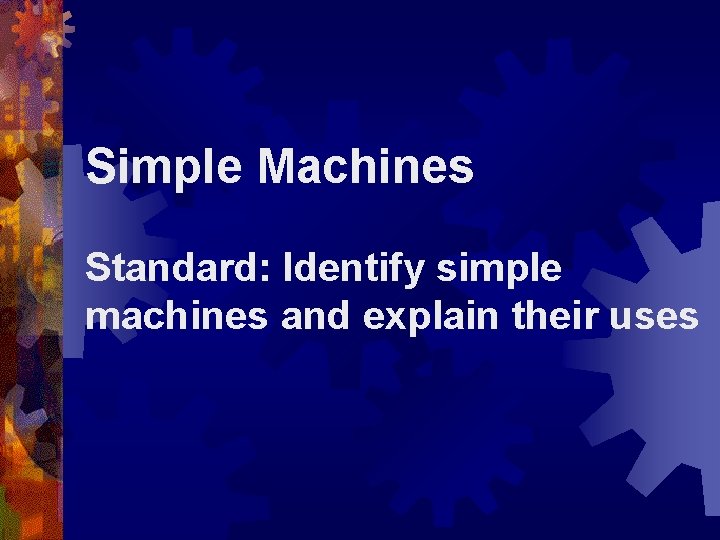 Simple Machines

Standard: Identify simple machines and explain their uses